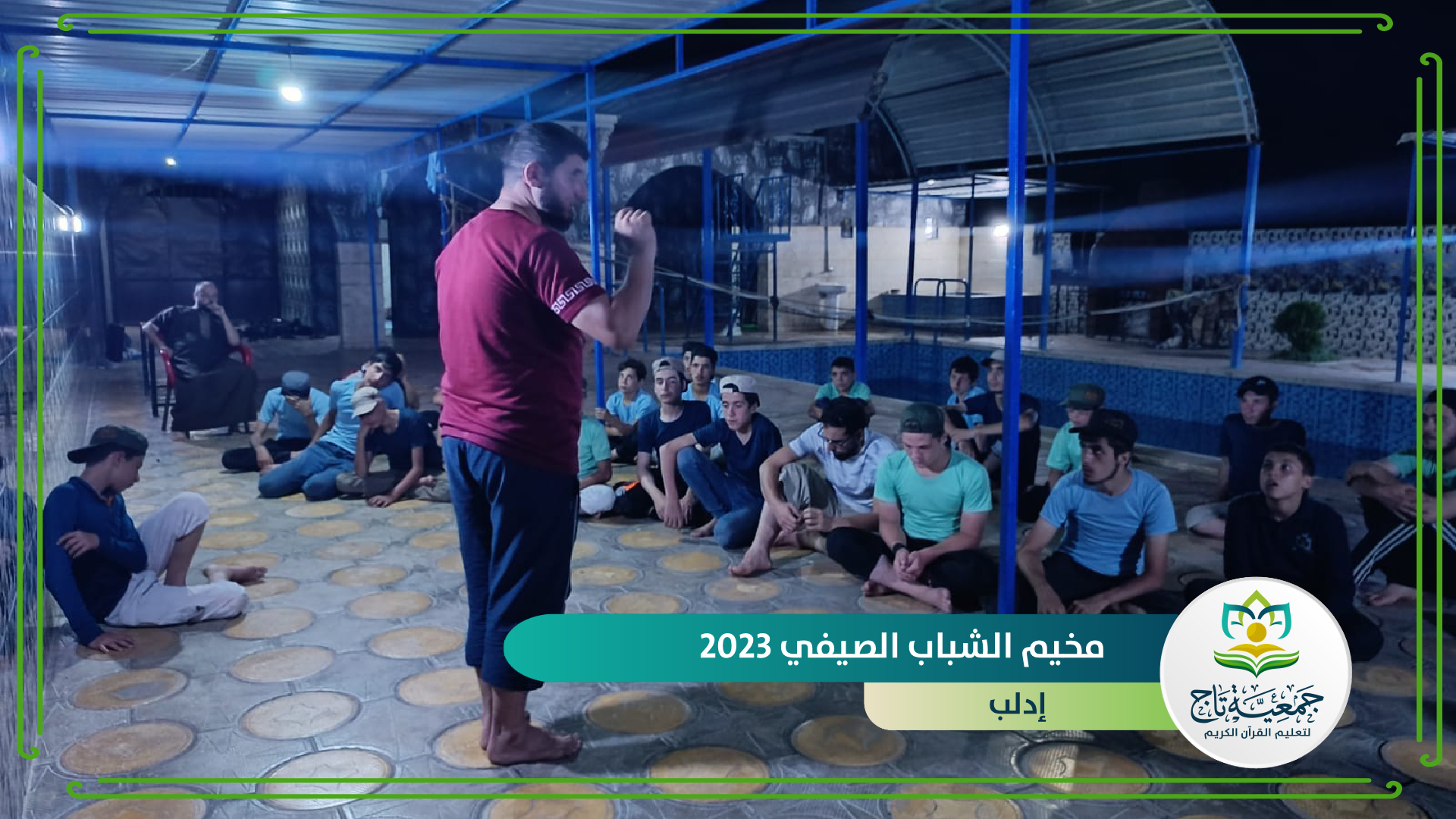 مخيم الشباب الصيفي 2023

إدلب

جمعية تاج
لتعليم القرآن الكريم